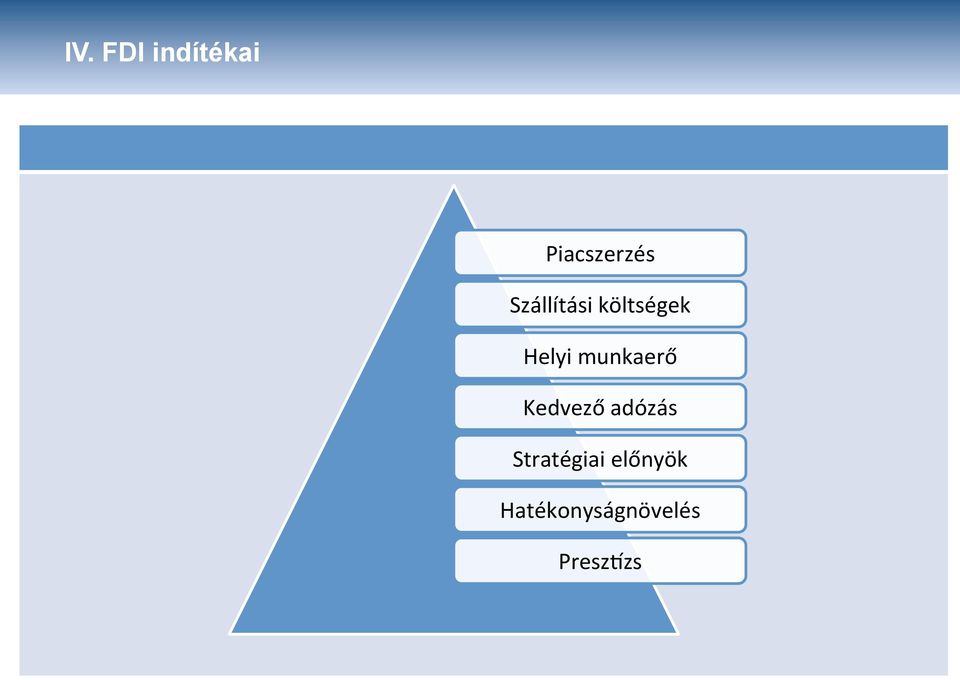 IV. FDI indítékai

Piacszerzés

Szállítási költségek

Helyi munkaerő

Kedvező adózás

Stratégiai előnyök

Hatékonyságnövelés

Presztízs